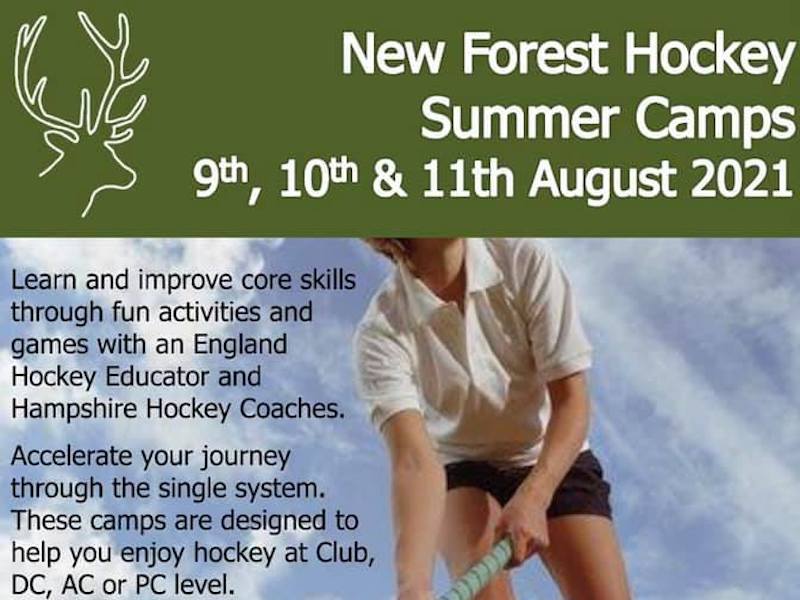 New Forest Hockey Summer Camps
9th, 10th & 11th August 2021

Learn and improve core skills through fun activities and games with an England Hockey Educator and Hampshire Hockey Coaches.

Accelerate your journey through the single system. These camps are designed to help you enjoy hockey at Club, DC, AC or PC level.